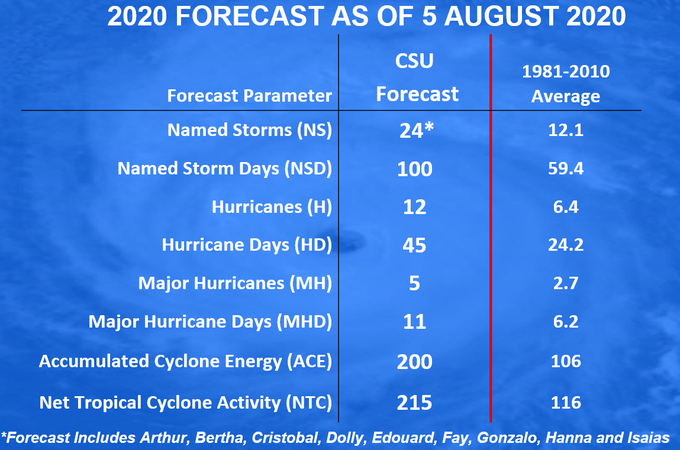 2020 FORECAST AS OF 5 AUGUST 2020

| Forecast Parameter | CSU Forecast | 1981-2010 Average |
|---|---|---|
| Named Storms (NS) | 24* | 12.1 |
| Named Storm Days (NSD) | 100 | 59.4 |
| Hurricanes (H) | 12 | 6.4 |
| Hurricane Days (HD) | 45 | 24.2 |
| Major Hurricanes (MH) | 5 | 2.7 |
| Major Hurricane Days (MHD) | 11 | 6.2 |
| Accumulated Cyclone Energy (ACE) | 200 | 106 |
| Net Tropical Cyclone Activity (NTC) | 215 | 116 |

*Forecast Includes Arthur, Bertha, Cristobal, Dolly, Edouard, Fay, Gonzalo, Hanna and Isaias